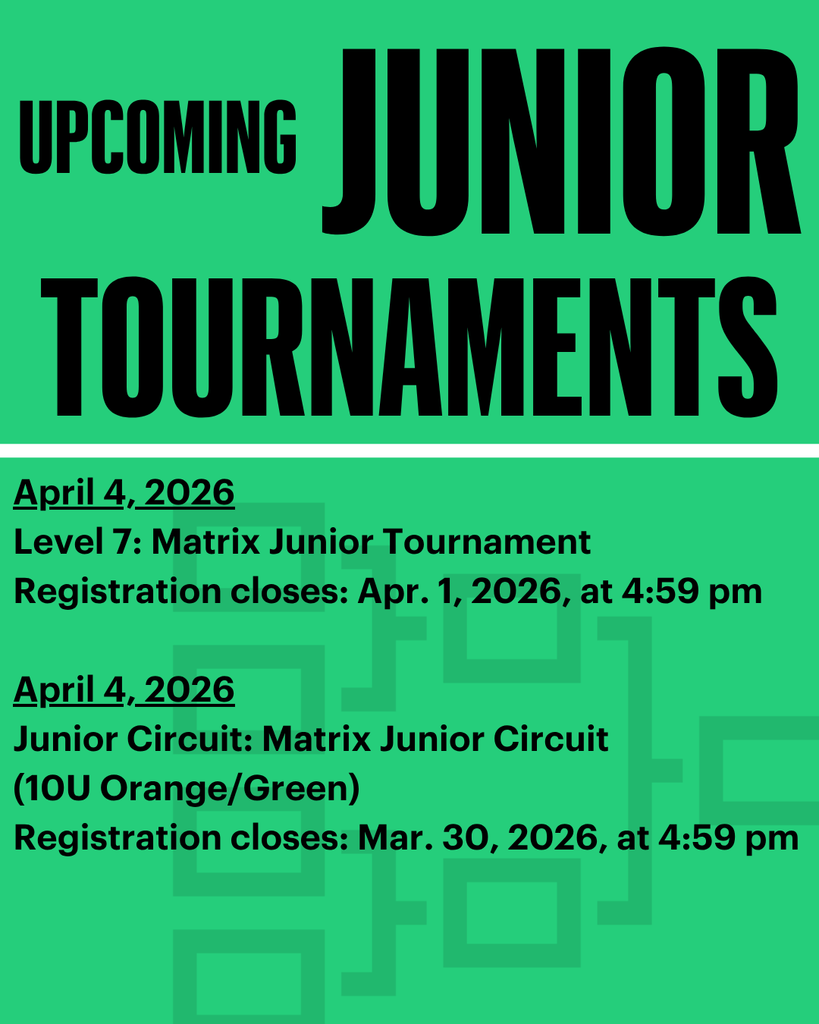 UPCOMING JUNIOR TOURNAMENTS

April 4, 2026
Level 7: Matrix Junior Tournament
Registration closes: Apr. 1, 2026, at 4:59 pm

April 4, 2026
Junior Circuit: Matrix Junior Circuit (10U Orange/Green)
Registration closes: Mar. 30, 2026, at 4:59 pm